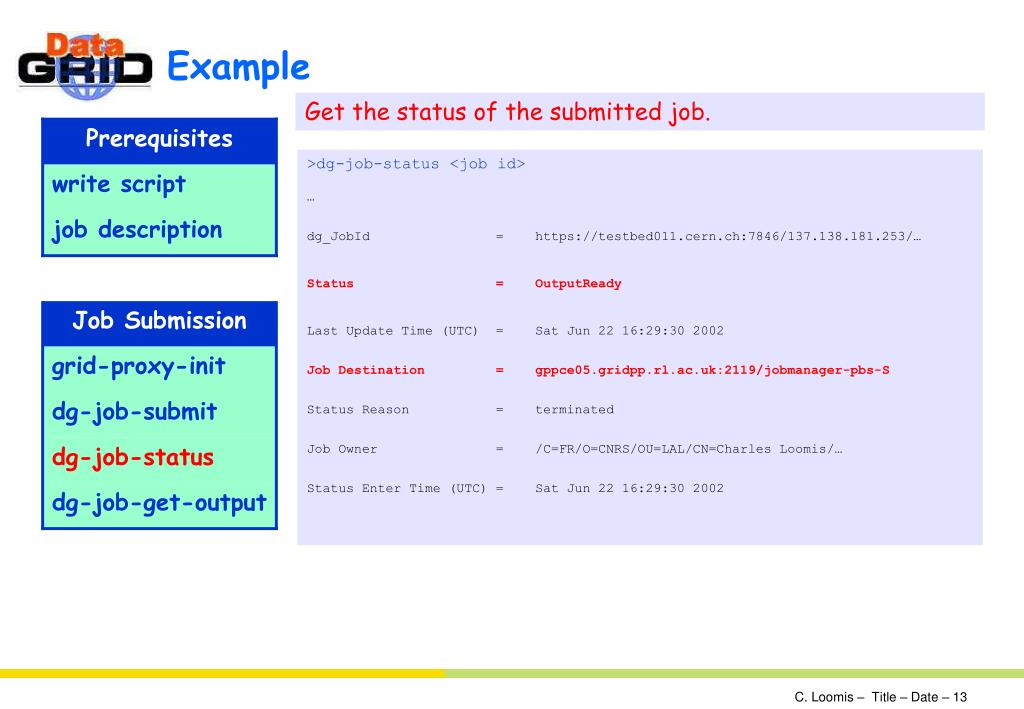 Data GRID

Example

Prerequisites

write script

job description

Job Submission

grid-proxy-init

dg-job-submit

dg-job-status

dg-job-get-output

Get the status of the submitted job.

>dg-job-status <job id>

…

dg_JobId = https://testbed011.cern.ch:7846/137.138.181.253/…

Status = OutputReady

Last Update Time (UTC) = Sat Jun 22 16:29:30 2002

Job Destination = gppce05.gridpp.rl.ac.uk:2119/jobmanager-pbs-S

Status Reason = terminated

Job Owner = /C=FR/O=CNRS/OU=LAL/CN=Charles Loomis/…

Status Enter Time (UTC) = Sat Jun 22 16:29:30 2002

C. Loomis – Title – Date – 13